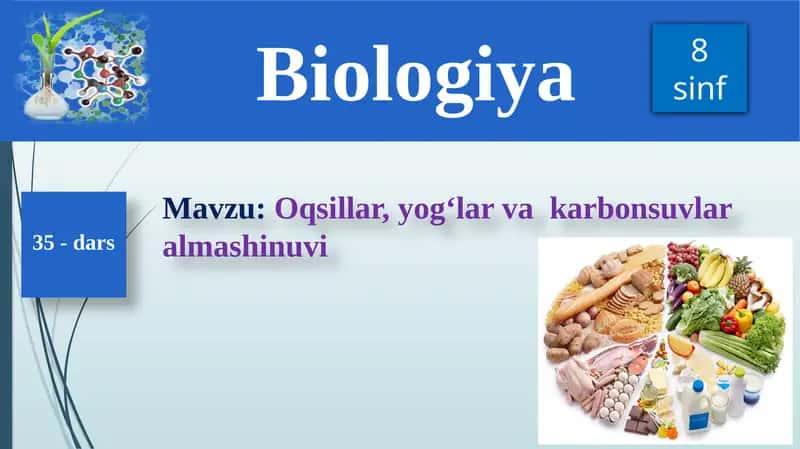 Biologiya

8 sinf

35 - dars

Mavzu: Oqsillar, yog‘lar va karbonsuvlar almashinuvi